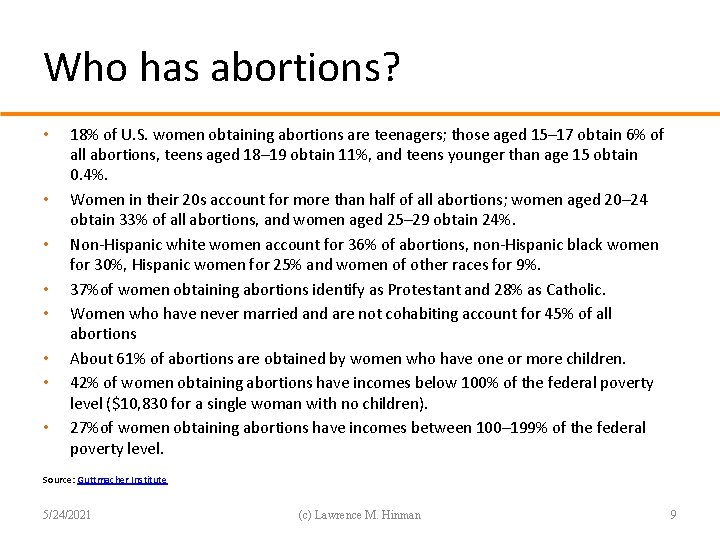 Who has abortions?

• 18% of U.S. women obtaining abortions are teenagers; those aged 15–17 obtain 6% of all abortions, teens aged 18–19 obtain 11%, and teens younger than age 15 obtain 0.4%.
• Women in their 20s account for more than half of all abortions; women aged 20–24 obtain 33% of all abortions, and women aged 25–29 obtain 24%.
• Non-Hispanic white women account for 36% of abortions, non-Hispanic black women for 30%, Hispanic women for 25% and women of other races for 9%.
• 37% of women obtaining abortions identify as Protestant and 28% as Catholic.
• Women who have never married and are not cohabiting account for 45% of all abortions
• About 61% of abortions are obtained by women who have one or more children.
• 42% of women obtaining abortions have incomes below 100% of the federal poverty level ($10,830 for a single woman with no children).
• 27% of women obtaining abortions have incomes between 100–199% of the federal poverty level.

Source: Guttmacher Institute

5/24/2021 (c) Lawrence M. Hinman 9